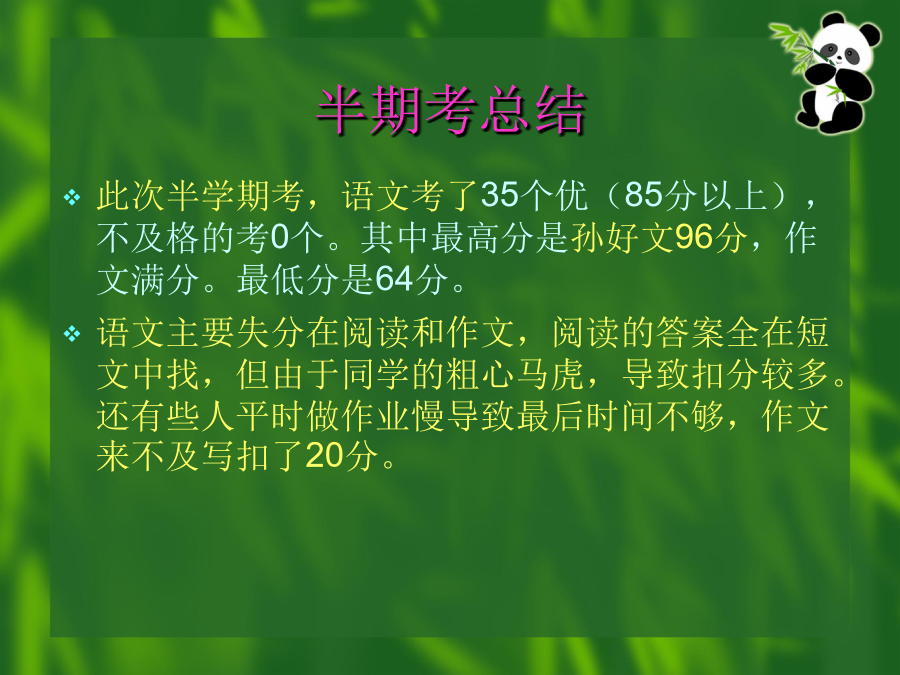 半期考总结

❖ 此次半学期考，语文考了35个优（85分以上），不及格的考0个。其中最高分是孙好文96分，作文满分。最低分是64分。

❖ 语文主要失分在阅读和作文，阅读的答案全在短文中找，但由于同学的粗心马虎，导致扣分较多。还有些人平时做作业慢导致最后时间不够，作文来不及写扣了20分。